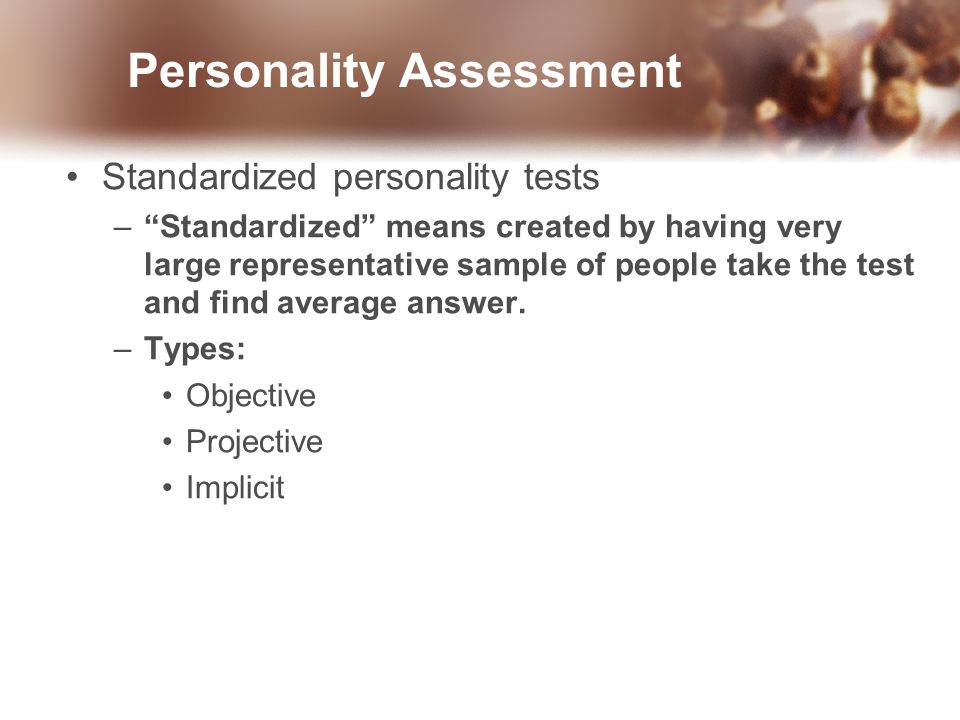 Personality Assessment

• Standardized personality tests
– “Standardized” means created by having very large representative sample of people take the test and find average answer.
– Types:
• Objective
• Projective
• Implicit